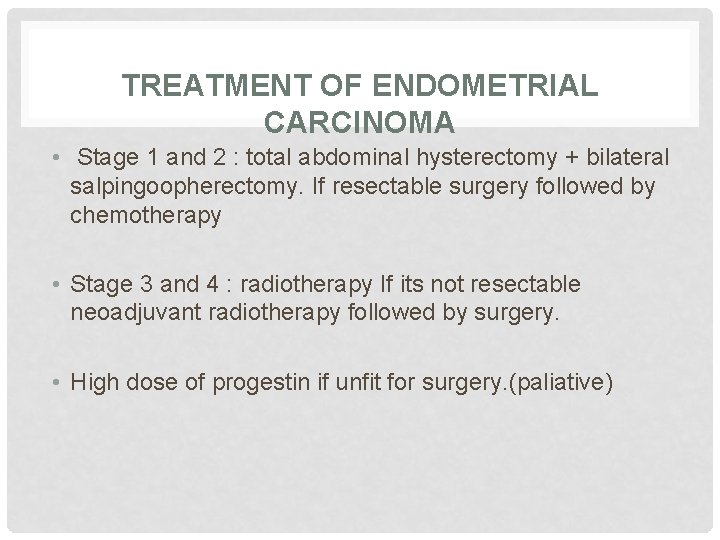 TREATMENT OF ENDOMETRIAL CARCINOMA

• Stage 1 and 2 : total abdominal hysterectomy + bilateral salpingoopherectomy. If resectable surgery followed by chemotherapy

• Stage 3 and 4 : radiotherapy If its not resectable neoadjuvant radiotherapy followed by surgery.

• High dose of progestin if unfit for surgery.(paliative)